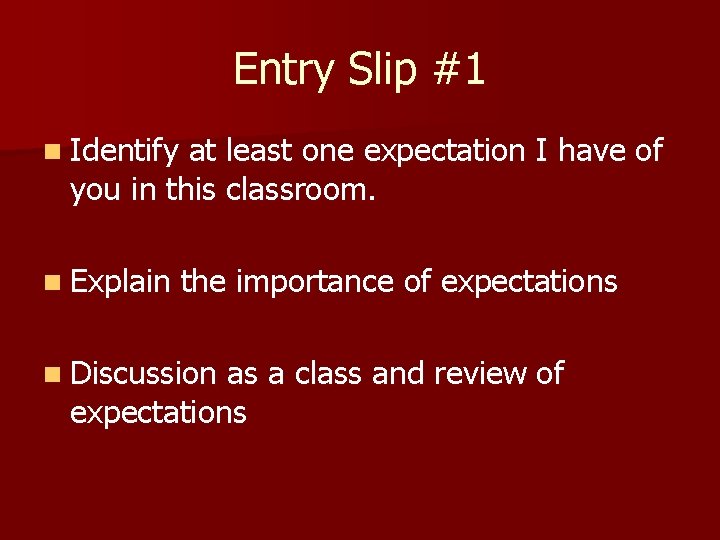 Entry Slip #1

Identify at least one expectation I have of you in this classroom.

Explain the importance of expectations

Discussion as a class and review of expectations